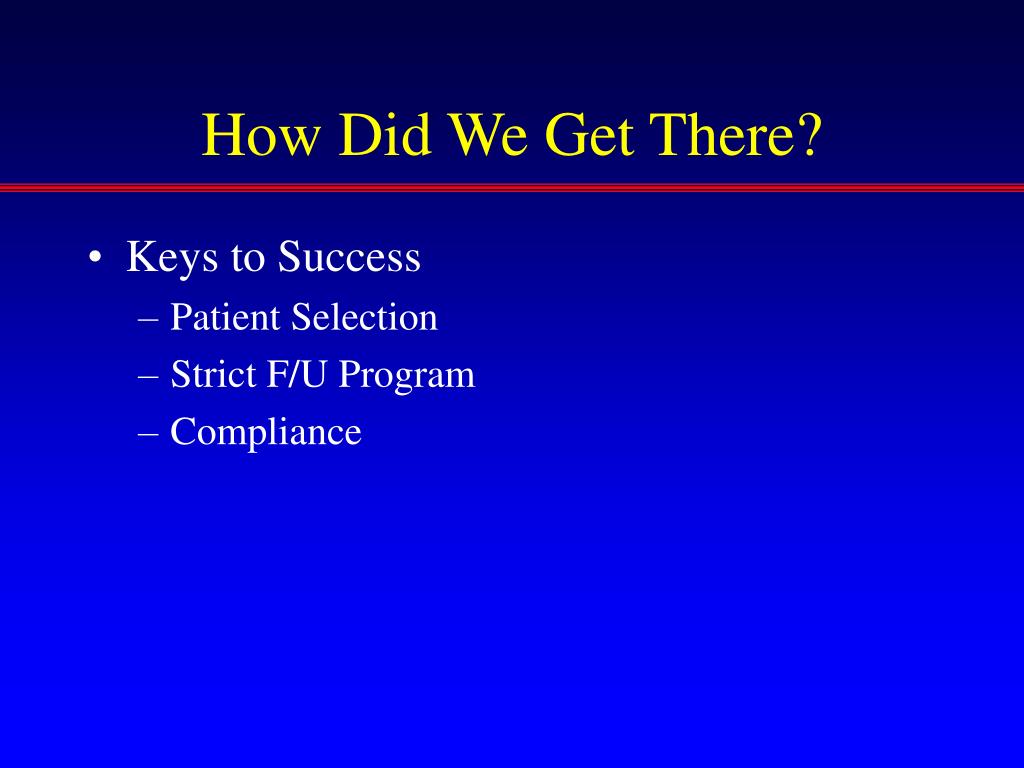 How Did We Get There?

• Keys to Success
– Patient Selection
– Strict F/U Program
– Compliance